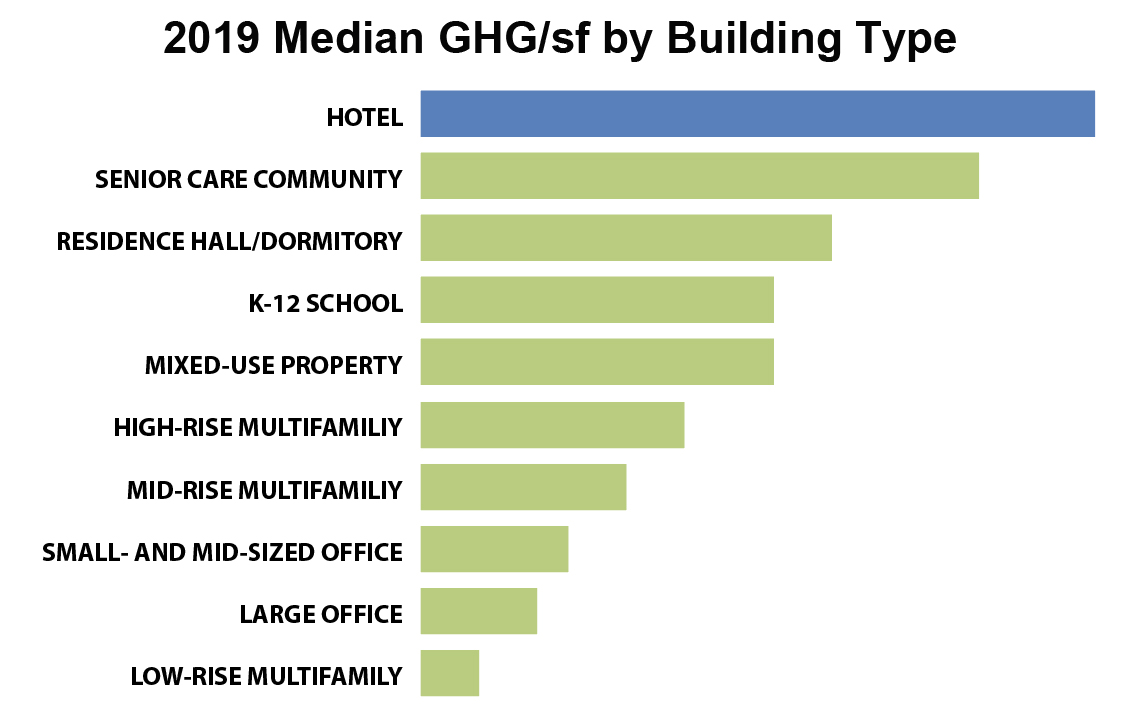 2019 Median GHG/sf by Building Type

HOTEL

SENIOR CARE COMMUNITY

RESIDENCE HALL/DORMITORY

K-12 SCHOOL

MIXED-USE PROPERTY

HIGH-RISE MULTIFAMILIY

MID-RISE MULTIFAMILIY

SMALL- AND MID-SIZED OFFICE

LARGE OFFICE

LOW-RISE MULTIFAMILY